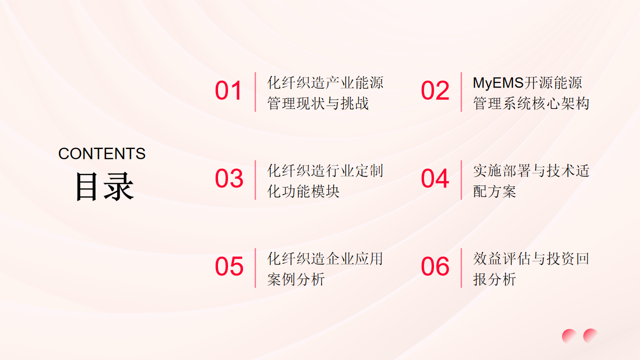 CONTENTS
目录

01 化纤织造产业能源管理现状与挑战

02 MyEMS开源能源管理系统核心架构

03 化纤织造行业定制化功能模块

04 实施部署与技术适配方案

05 化纤织造企业应用案例分析

06 效益评估与投资回报分析